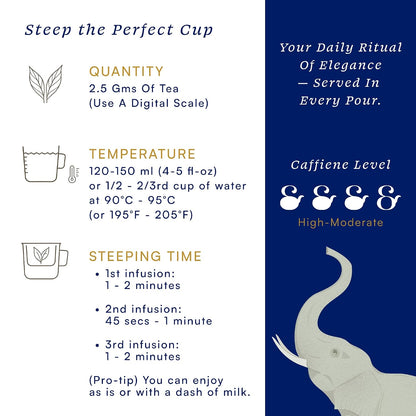 Steep the Perfect Cup

QUANTITY
2.5 Gms Of Tea
(Use A Digital Scale)

TEMPERATURE
120-150 ml (4-5 fl-oz)
or 1/2 - 2/3rd cup of water
at 90°C - 95°C
(or 195°F - 205°F)

STEEPING TIME
• 1st infusion:
1 - 2 minutes

• 2nd infusion:
45 secs - 1 minute

• 3rd infusion:
1 - 2 minutes

(Pro-tip) You can enjoy as is or with a dash of milk.

Your Daily Ritual Of Elegance — Served In Every Pour.

Caffiene Level

High-Moderate